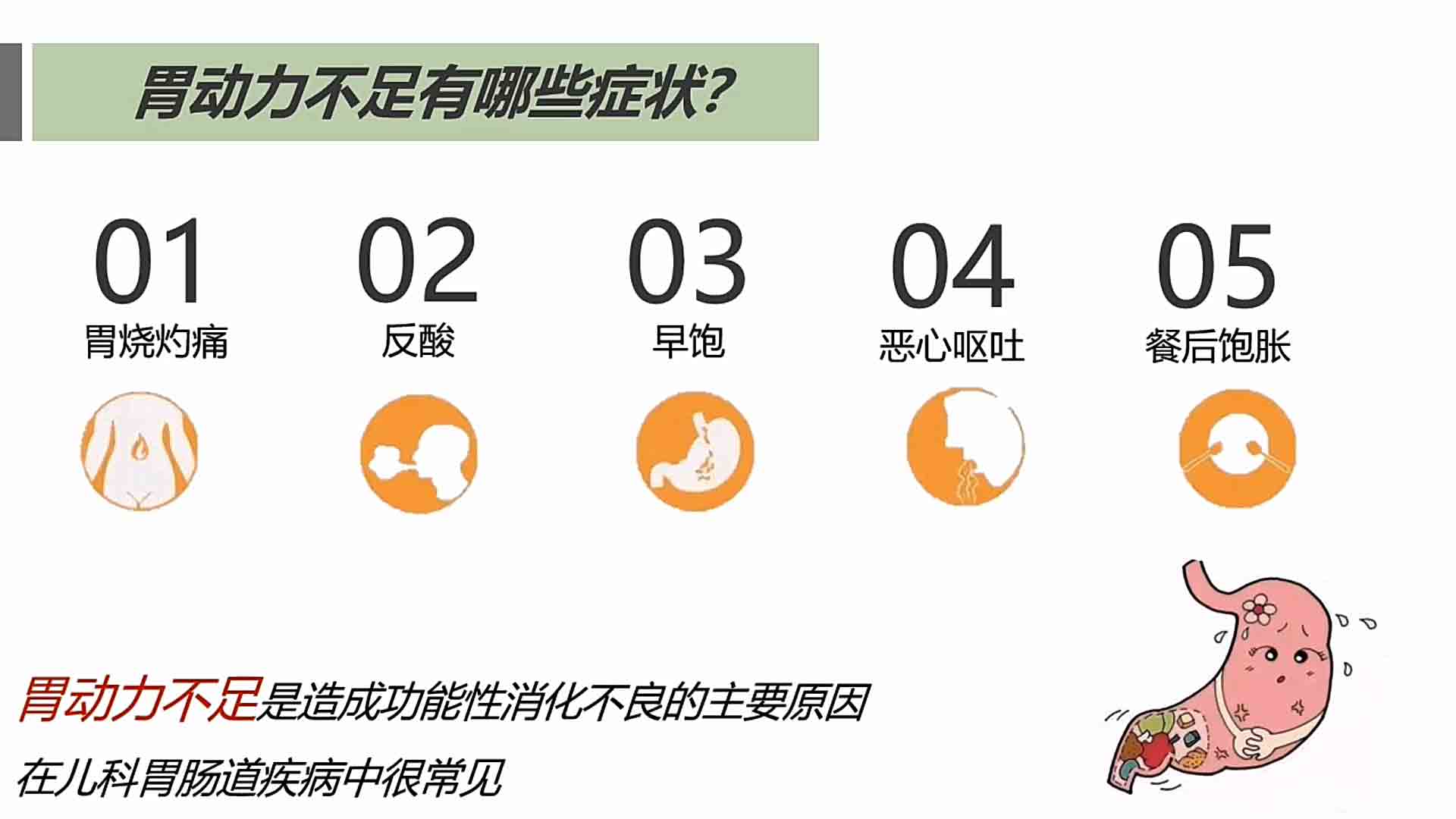 胃动力不足有哪些症状?

01
胃烧灼痛

02
反酸

03
早饱

04
恶心呕吐

05
餐后饱胀

胃动力不足是造成功能性消化不良的主要原因

在儿科胃肠道疾病中很常见